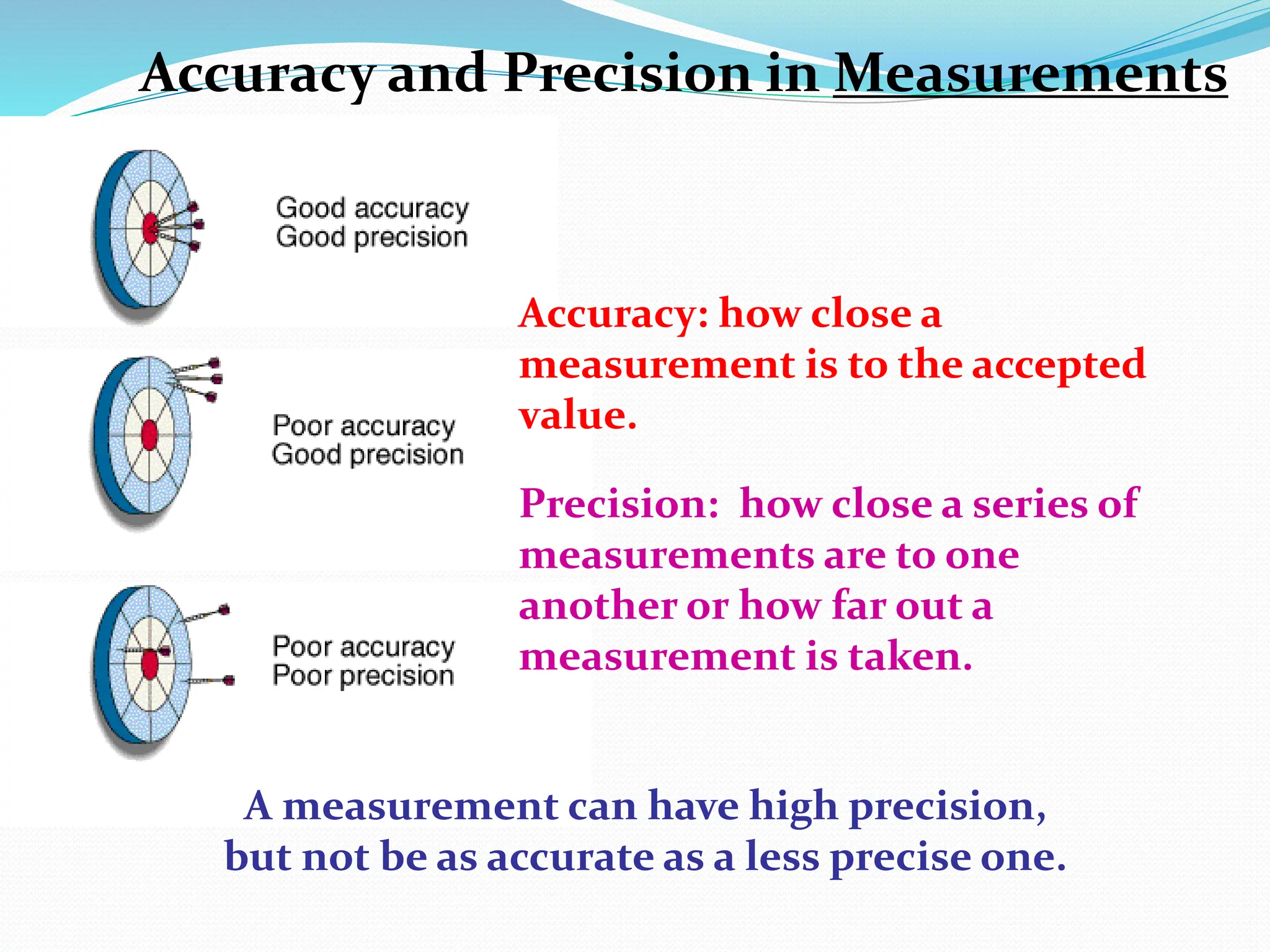 Accuracy and Precision in Measurements

Good accuracy
Good precision

Poor accuracy
Good precision

Poor accuracy
Poor precision

Accuracy: how close a measurement is to the accepted value.

Precision: how close a series of measurements are to one another or how far out a measurement is taken.

A measurement can have high precision, but not be as accurate as a less precise one.